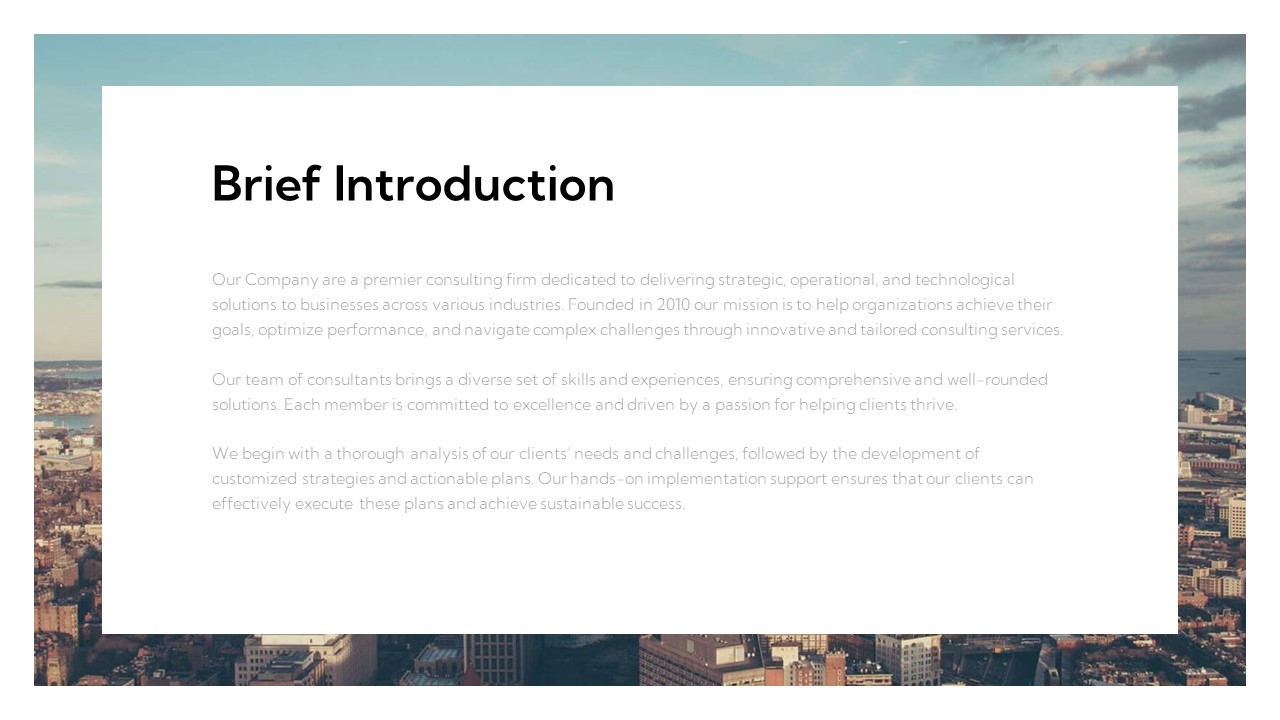 Brief Introduction

Our Company are a premier consulting firm dedicated to delivering strategic, operational, and technological solutions to businesses across various industries. Founded in 2010 our mission is to help organizations achieve their goals, optimize performance, and navigate complex challenges through innovative and tailored consulting services.

Our team of consultants brings a diverse set of skills and experiences, ensuring comprehensive and well-rounded solutions. Each member is committed to excellence and driven by a passion for helping clients thrive.

We begin with a thorough analysis of our clients' needs and challenges, followed by the development of customized strategies and actionable plans. Our hands-on implementation support ensures that our clients can effectively execute these plans and achieve sustainable success.